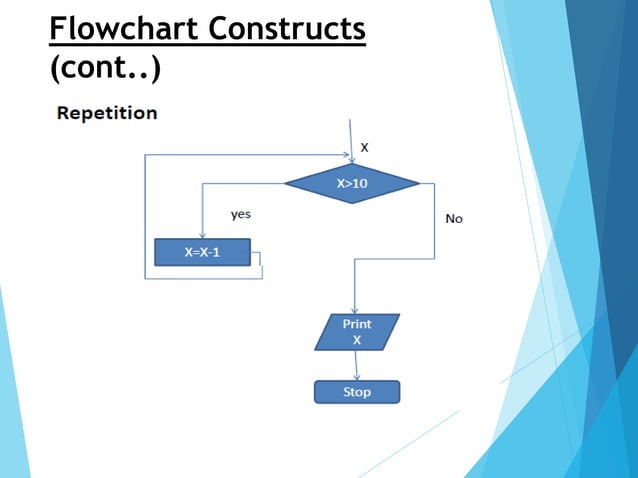 Flowchart Constructs (cont..)

Repetition

X

X>10

yes

No

X=X-1

Print X

Stop